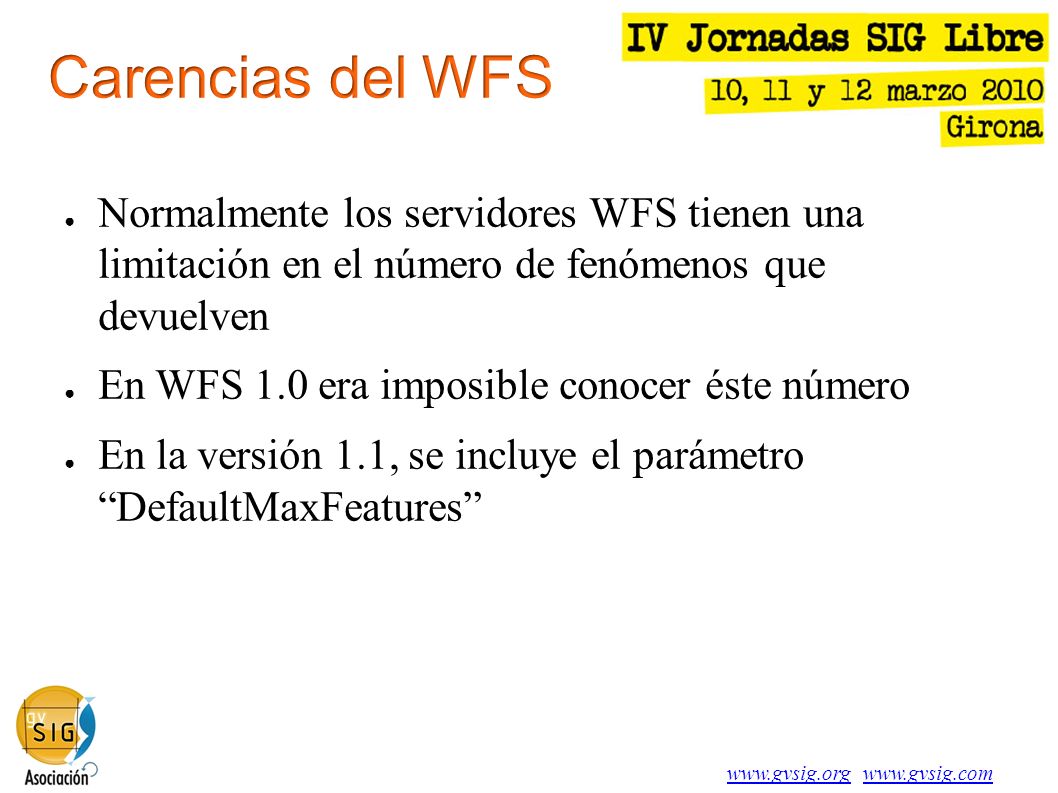 Carencias del WFS

IV Jornadas SIG Libre
10, 11 y 12 marzo 2010
Girona

● Normalmente los servidores WFS tienen una limitación en el número de fenómenos que devuelven

● En WFS 1.0 era imposible conocer éste número

● En la versión 1.1, se incluye el parámetro “DefaultMaxFeatures”

gv SIG
Asociación

www.gvsig.org www.gvsig.com